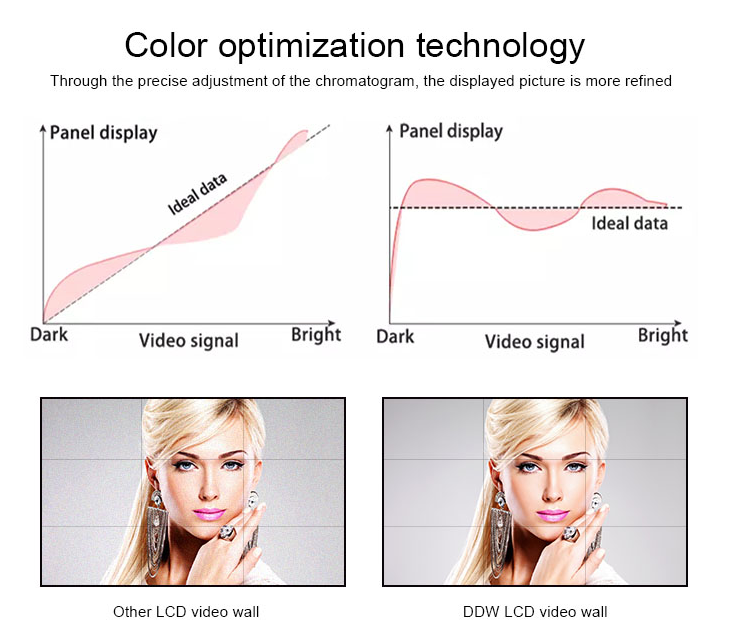 Color optimization technology

Through the precise adjustment of the chromatogram, the displayed picture is more refined

Panel display

Ideal data

Dark

Video signal

Bright

Panel display

Ideal data

Dark

Video signal

Bright

Other LCD video wall

DDW LCD video wall